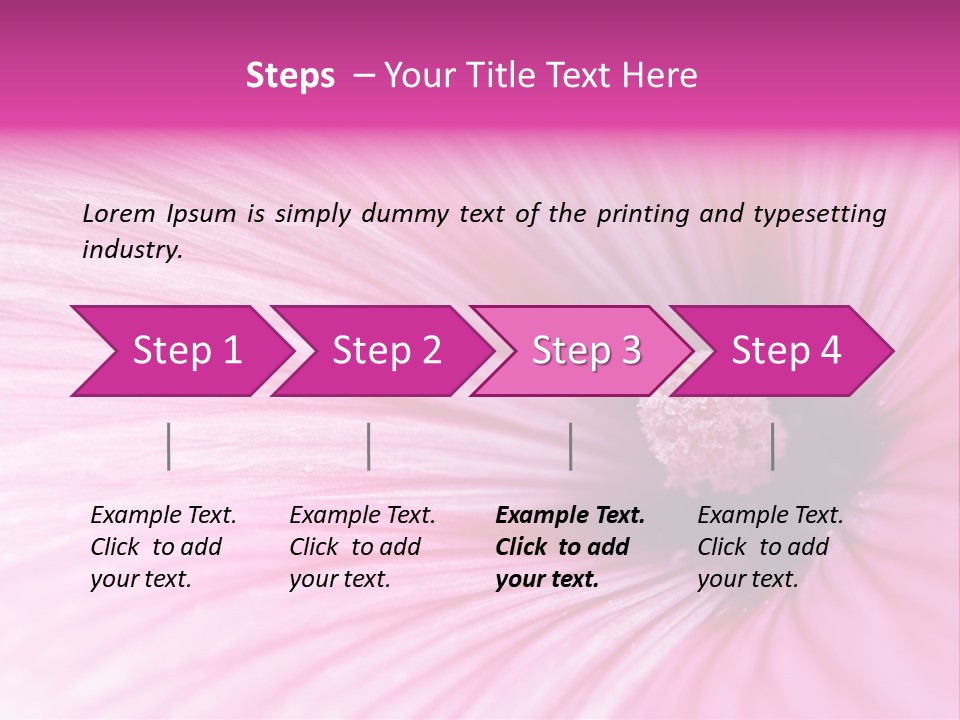 Steps – Your Title Text Here

Lorem Ipsum is simply dummy text of the printing and typesetting industry.

Step 1

Step 2

Step 3

Step 4

Example Text. Click to add your text.

Example Text. Click to add your text.

Example Text. Click to add your text.

Example Text. Click to add your text.